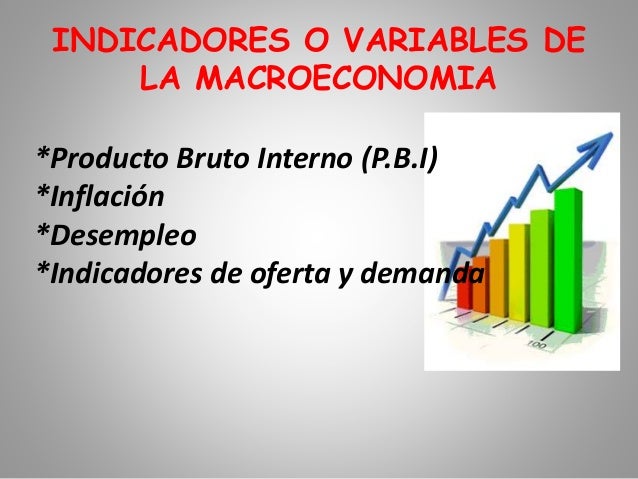 INDICADORES O VARIABLES DE LA MACROECONOMIA

*Producto Bruto Interno (P.B.I)
*Inflación
*Desempleo
*Indicadores de oferta y demanda

100